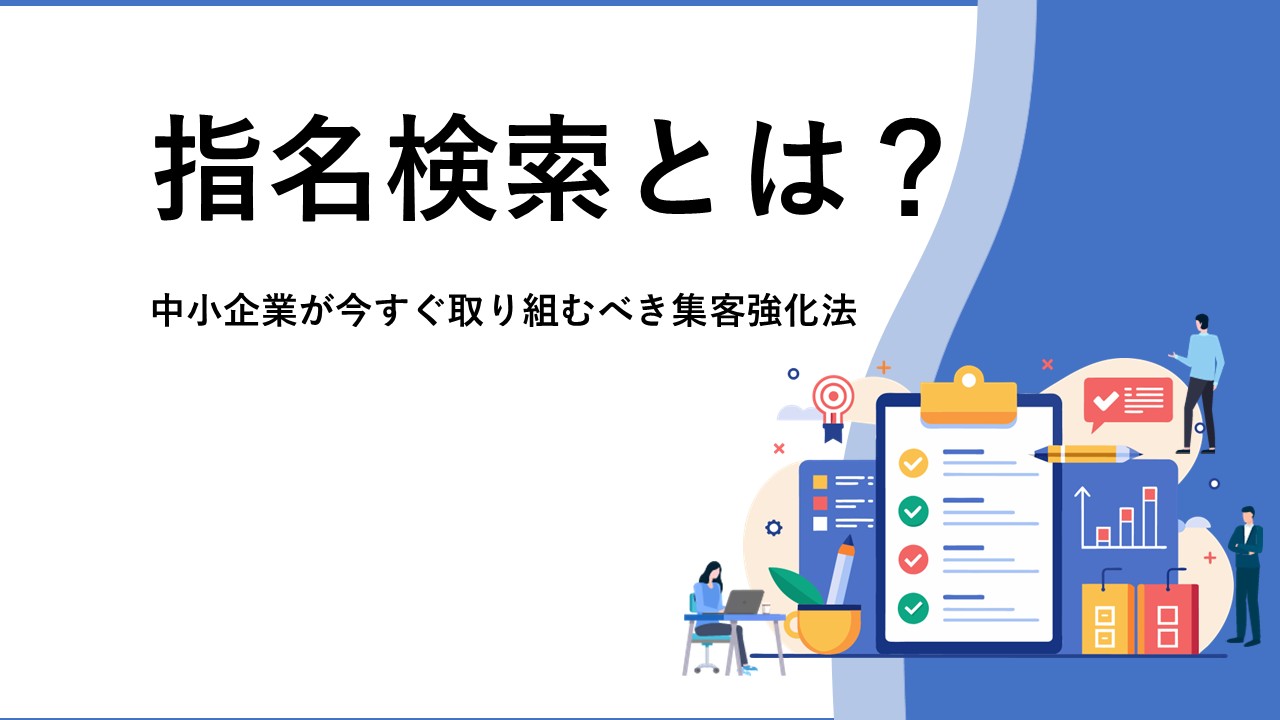 指名検索とは？

中小企業が今すぐ取り組むべき集客強化法